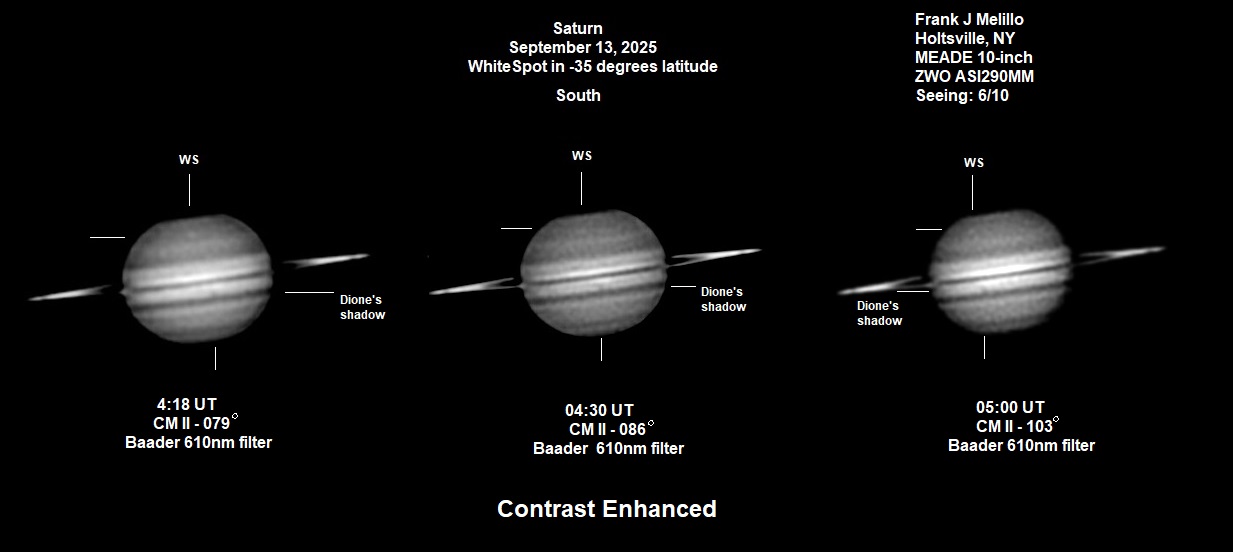 Saturn
September 13, 2025
WhiteSpot in -35 degrees latitude

South

Frank J Melillo
Holtsville, NY
MEADE 10-inch
ZWO ASI290MM
Seeing: 6/10

WS

Dione's shadow

4:18 UT
CM II - 079°
Baader 610nm filter

WS

Dione's shadow

04:30 UT
CM II - 086°
Baader 610nm filter

WS

Dione's shadow

05:00 UT
CM II - 103°
Baader 610nm filter

Contrast Enhanced